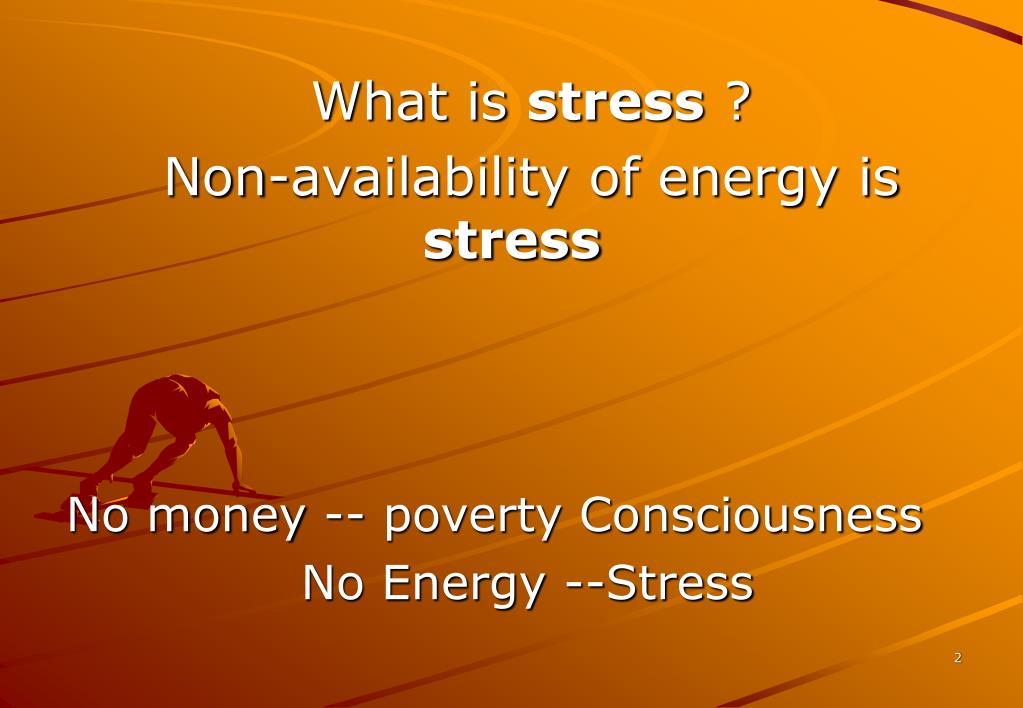 What is stress ?
Non-availability of energy is stress

No money -- poverty Consciousness
No Energy --Stress

2